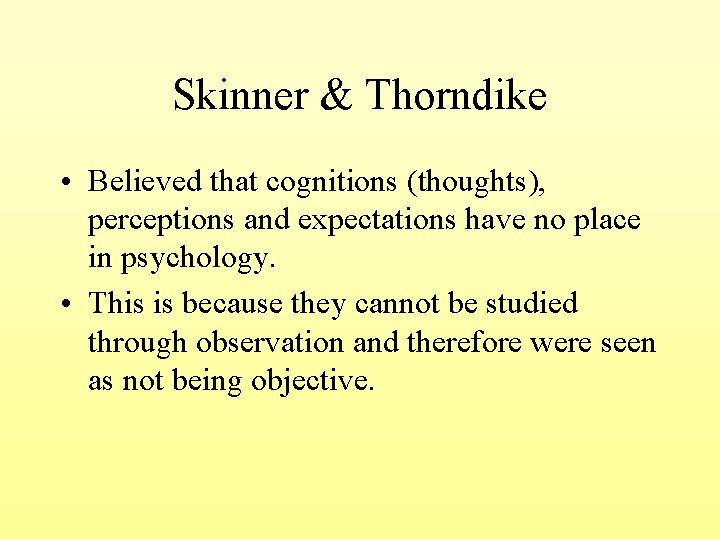 Skinner & Thorndike

• Believed that cognitions (thoughts), perceptions and expectations have no place in psychology.

• This is because they cannot be studied through observation and therefore were seen as not being objective.